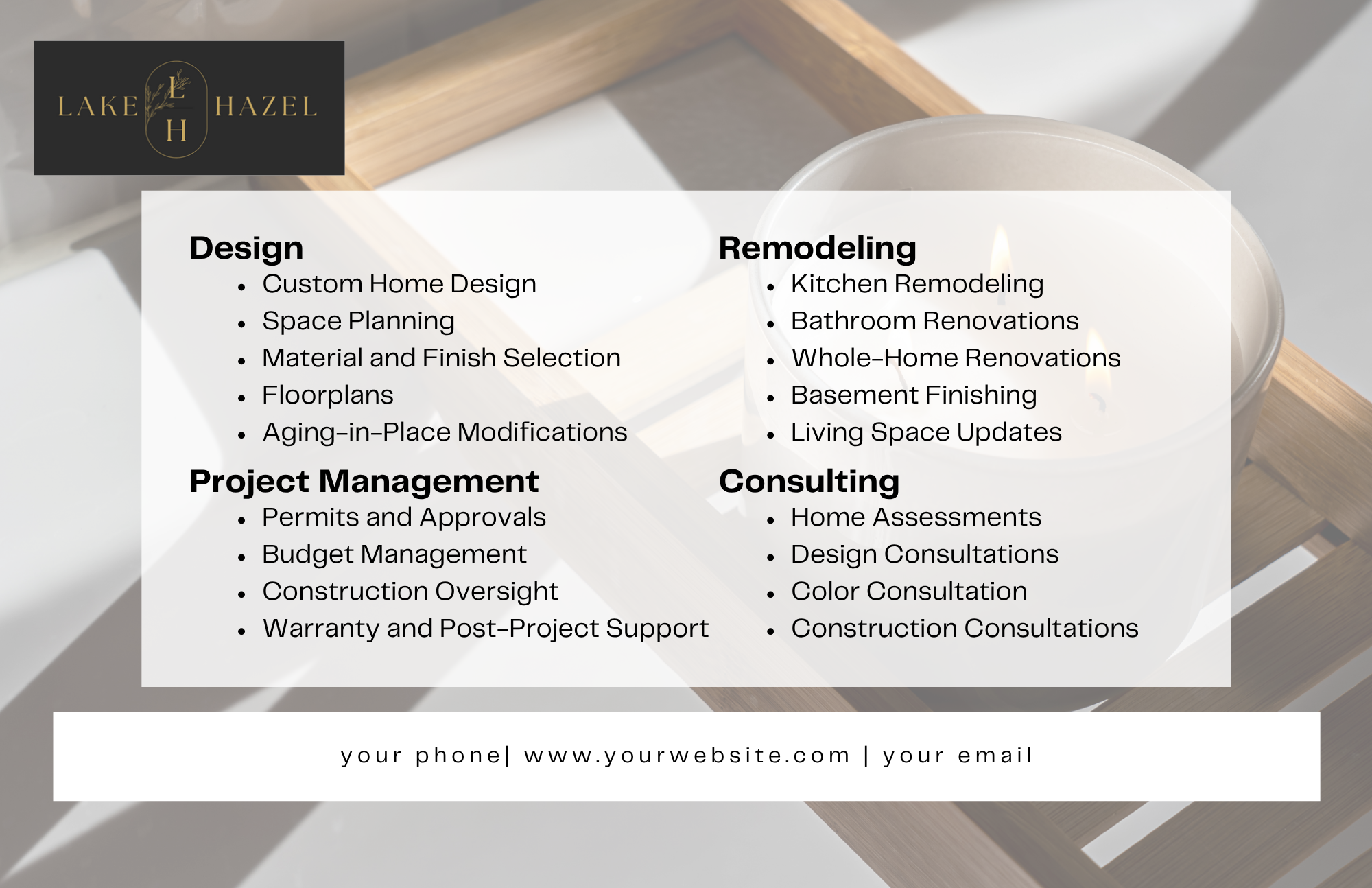 LAKE L H HAZEL

Design
- Custom Home Design
- Space Planning
- Material and Finish Selection
- Floorplans
- Aging-in-Place Modifications

Project Management
- Permits and Approvals
- Budget Management
- Construction Oversight
- Warranty and Post-Project Support

Remodeling
- Kitchen Remodeling
- Bathroom Renovations
- Whole-Home Renovations
- Basement Finishing
- Living Space Updates

Consulting
- Home Assessments
- Design Consultations
- Color Consultation
- Construction Consultations

your phone| www.yourwebsite.com | your email